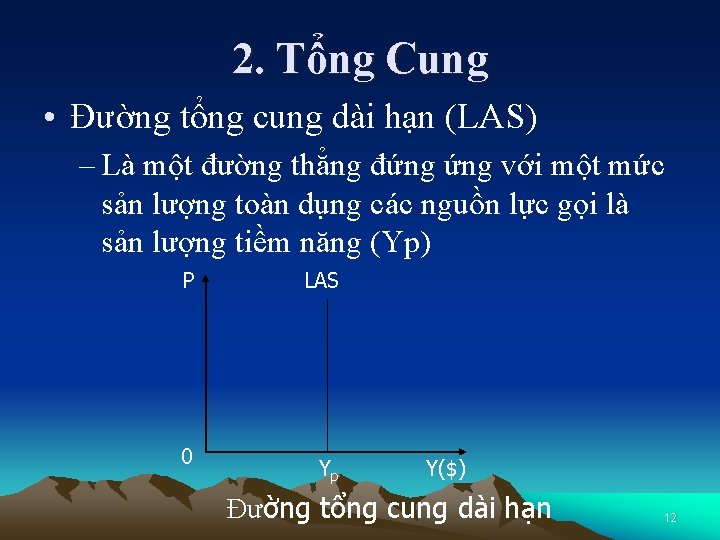 2. Tổng Cung

• Đường tổng cung dài hạn (LAS)

– Là một đường thẳng đứng ứng với một mức sản lượng toàn dụng các nguồn lực gọi là sản lượng tiềm năng (Yp)

P

LAS

0

$Y_p$

Y($)

Đường tổng cung dài hạn

12